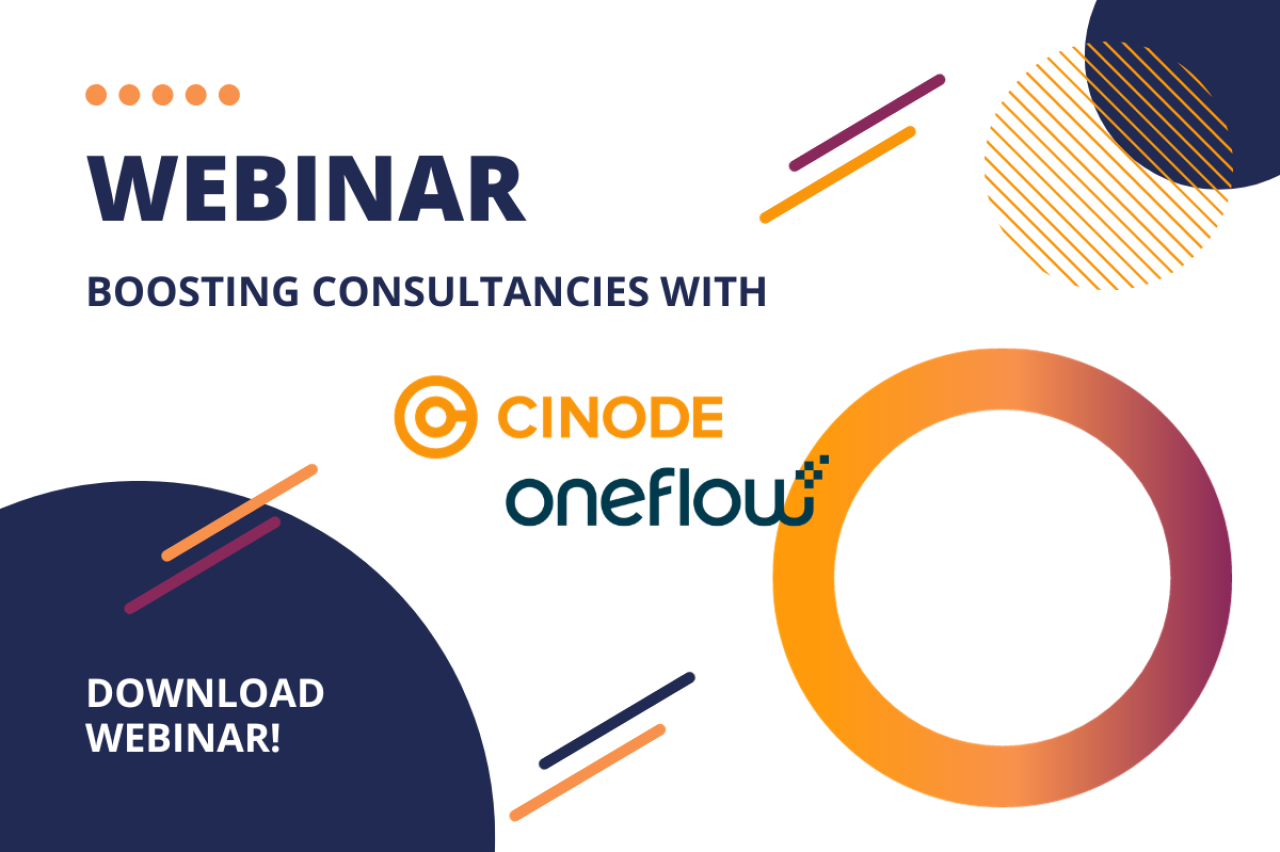 WEBINAR

BOOSTING CONSULTANCIES WITH

CINODE

oneflow

DOWNLOAD WEBINAR!